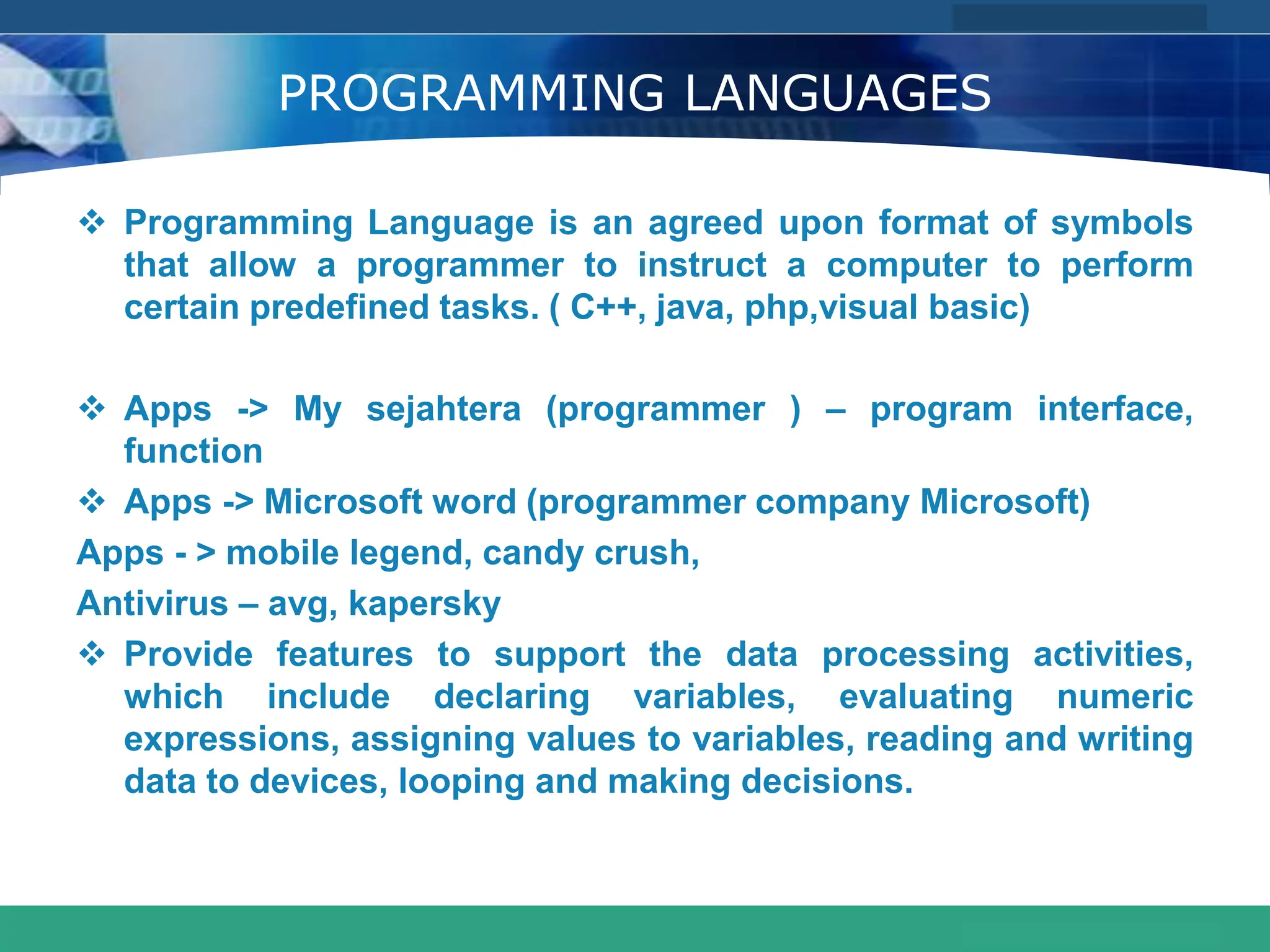 PROGRAMMING LANGUAGES

❖ Programming Language is an agreed upon format of symbols that allow a programmer to instruct a computer to perform certain predefined tasks. ( C++, java, php,visual basic)

❖ Apps -> My sejahtera (programmer ) – program interface, function

❖ Apps -> Microsoft word (programmer company Microsoft)

Apps - > mobile legend, candy crush,

Antivirus – avg, kapersky

❖ Provide features to support the data processing activities, which include declaring variables, evaluating numeric expressions, assigning values to variables, reading and writing data to devices, looping and making decisions.